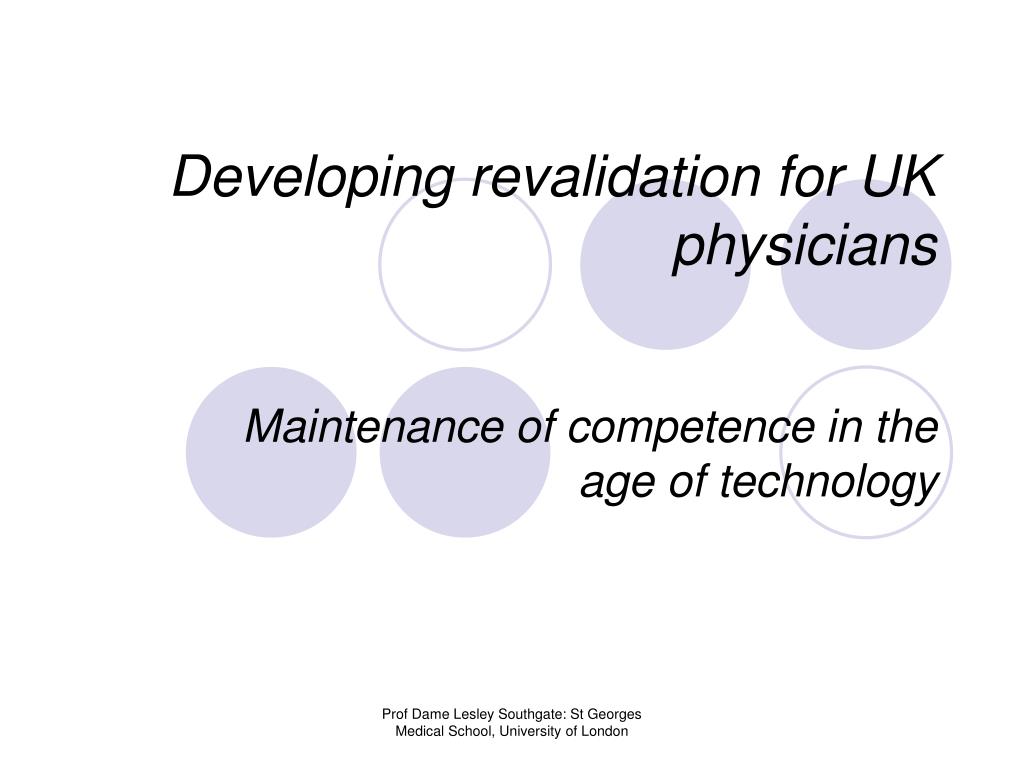 Developing revalidation for UK physicians

Maintenance of competence in the age of technology

Prof Dame Lesley Southgate: St Georges Medical School, University of London